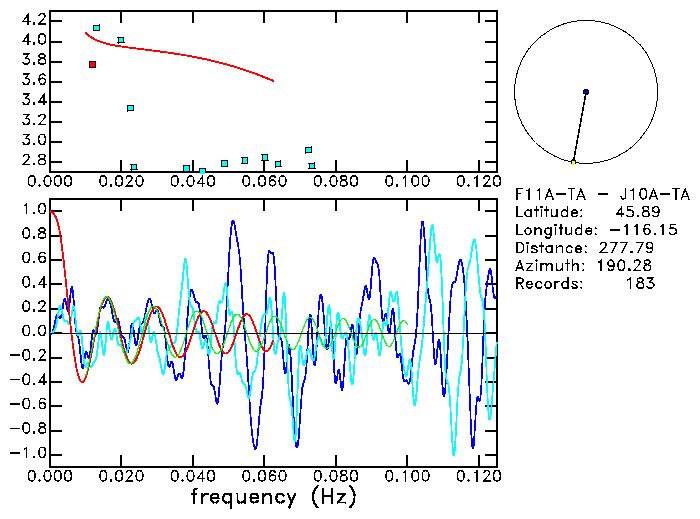 4.2
4.0
3.8
3.6
3.4
3.2
3.0
2.8
0.000 0.020 0.040 0.060 0.080 0.100 0.120

F11A-TA - J10A-TA
Latitude: 45.89
Longitude: -116.15
Distance: 277.79
Azimuth: 190.28
Records: 183

1.0
0.8
0.6
0.4
0.2
0.0
-0.2
-0.4
-0.6
-0.8
-1.0
0.000 0.020 0.040 0.060 0.080 0.100 0.120
frequency (Hz)